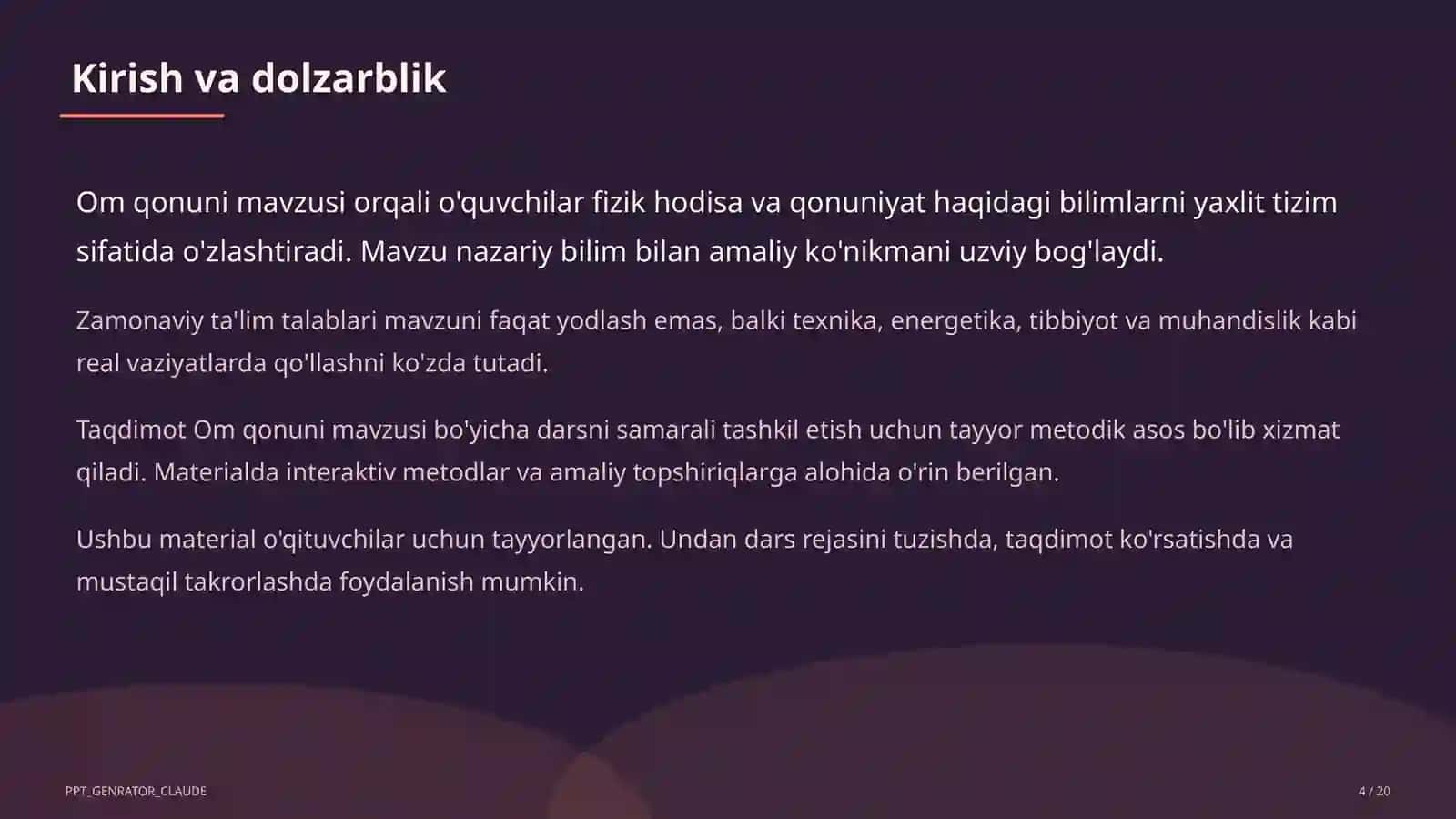 Kirish va dolzarblik

Om qonuni mavzusi orqali o'quvchilar fizik hodisa va qonuniyat haqidagi bilimlarni yaxlit tizim sifatida o'zlashtiradi. Mavzu nazariy bilim bilan amaliy ko'nikmani uzviy bog'laydi.

Zamonaviy ta'lim talablari mavzuni faqat yodlash emas, balki texnika, energetika, tibbiyot va muhandislik kabi real vaziyatlarda qo'llashni ko'zda tutadi.

Taqdimot Om qonuni mavzusi bo'yicha darsni samarali tashkil etish uchun tayyor metodik asos bo'lib xizmat qiladi. Materialda interaktiv metodlar va amaliy topshiriqlarga alohida o'rin berilgan.

Ushbu material o'qituvchilar uchun tayyorlangan. Undan dars rejasini tuzishda, taqdimot ko'rsatishda va mustaqil takrorlashda foydalanish mumkin.

PPT_GENRATOR_CLAUDE

4 / 20